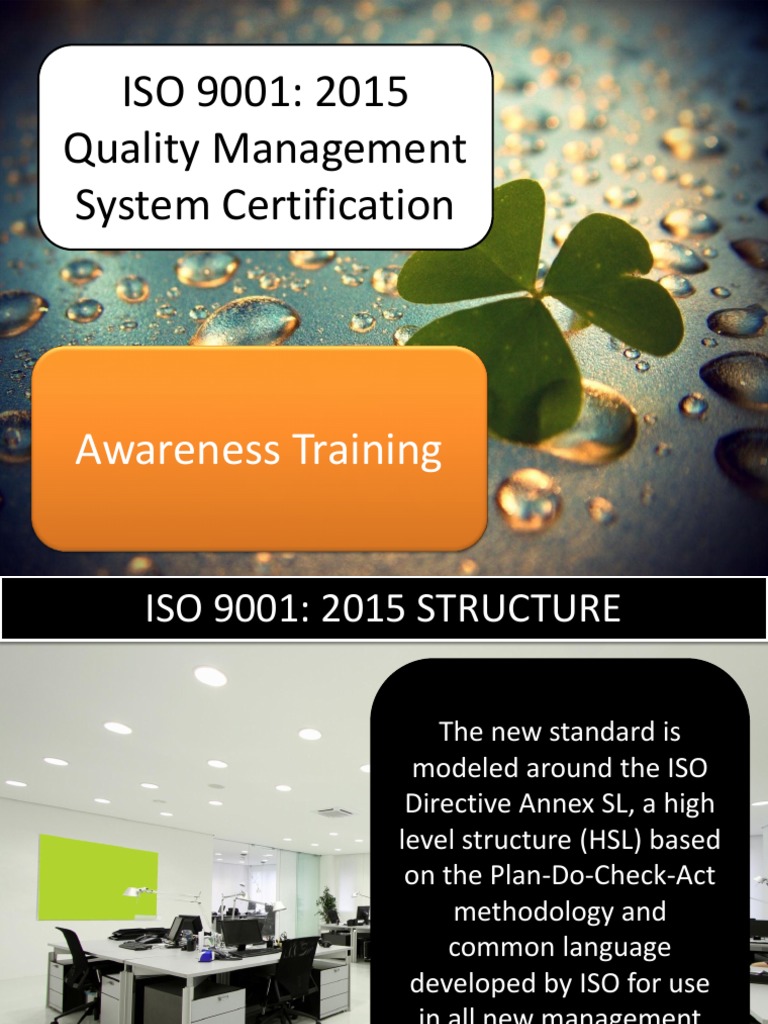 ISO 9001: 2015 Quality Management System Certification

Awareness Training

ISO 9001: 2015 STRUCTURE

The new standard is modeled around the ISO Directive Annex SL, a high level structure (HSL) based on the Plan-Do-Check-Act methodology and common language developed by ISO for use in all new management